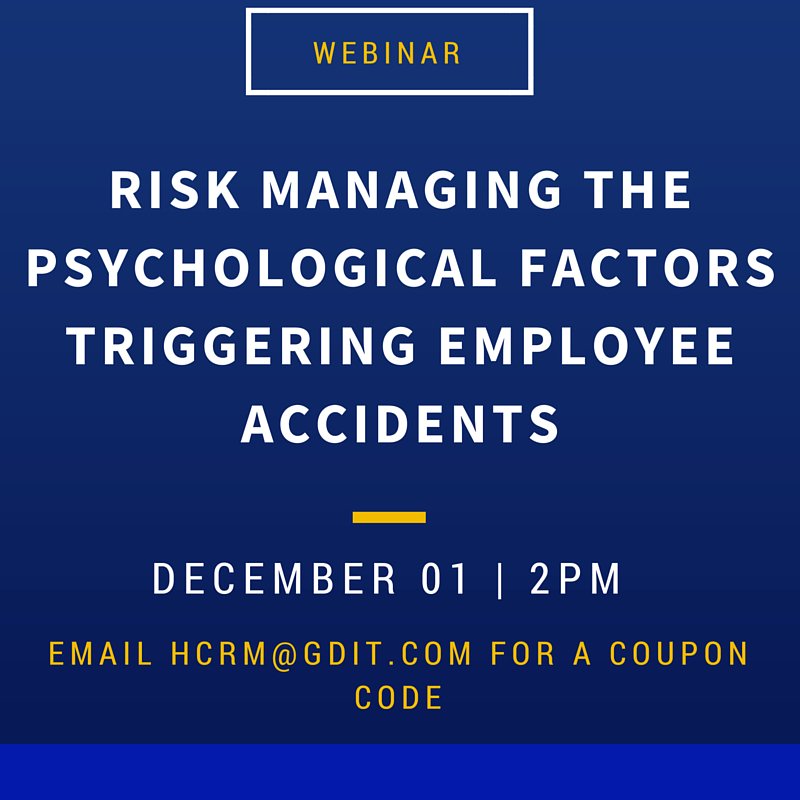 WEBINAR

RISK MANAGING THE PSYCHOLOGICAL FACTORS TRIGGERING EMPLOYEE ACCIDENTS

DECEMBER 01 | 2PM

EMAIL HCRM@GDIT.COM FOR A COUPON CODE